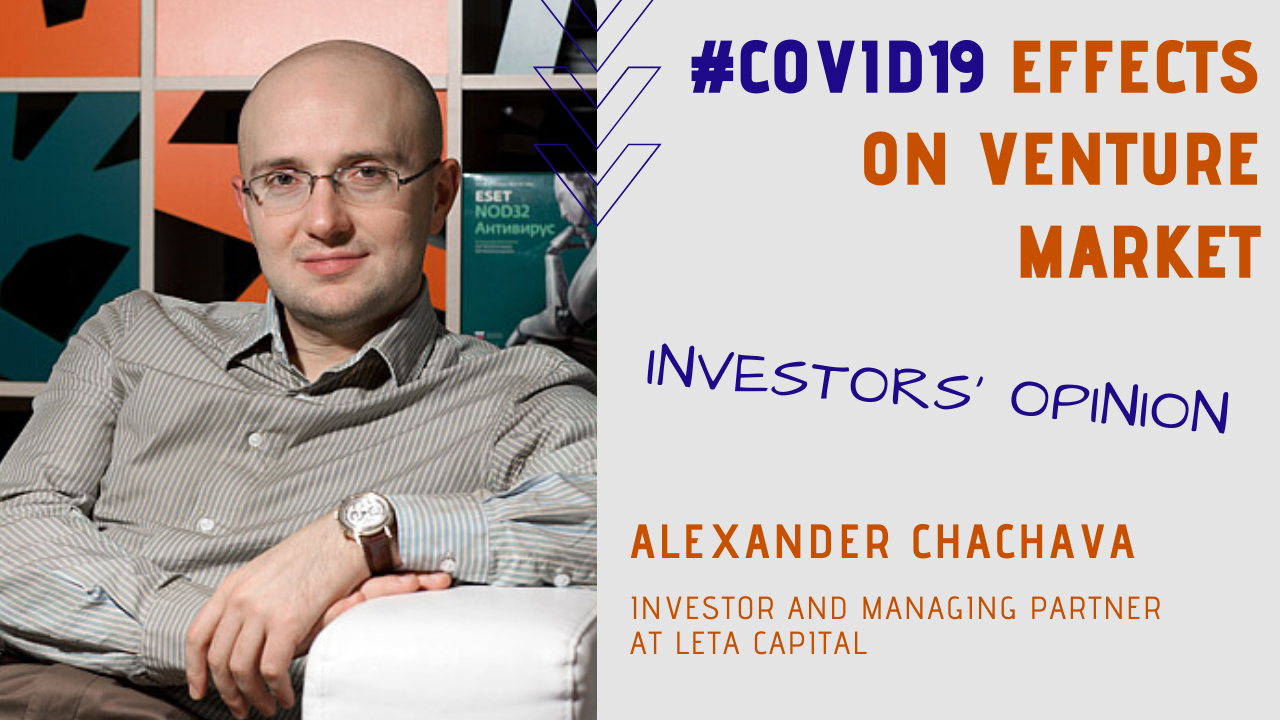 ESET
NOD32
Антивирус

#COVID19 EFFECTS ON VENTURE MARKET

INVESTORS' OPINION

ALEXANDER CHACHAVA

INVESTOR AND MANAGING PARTNER AT LETA CAPITAL